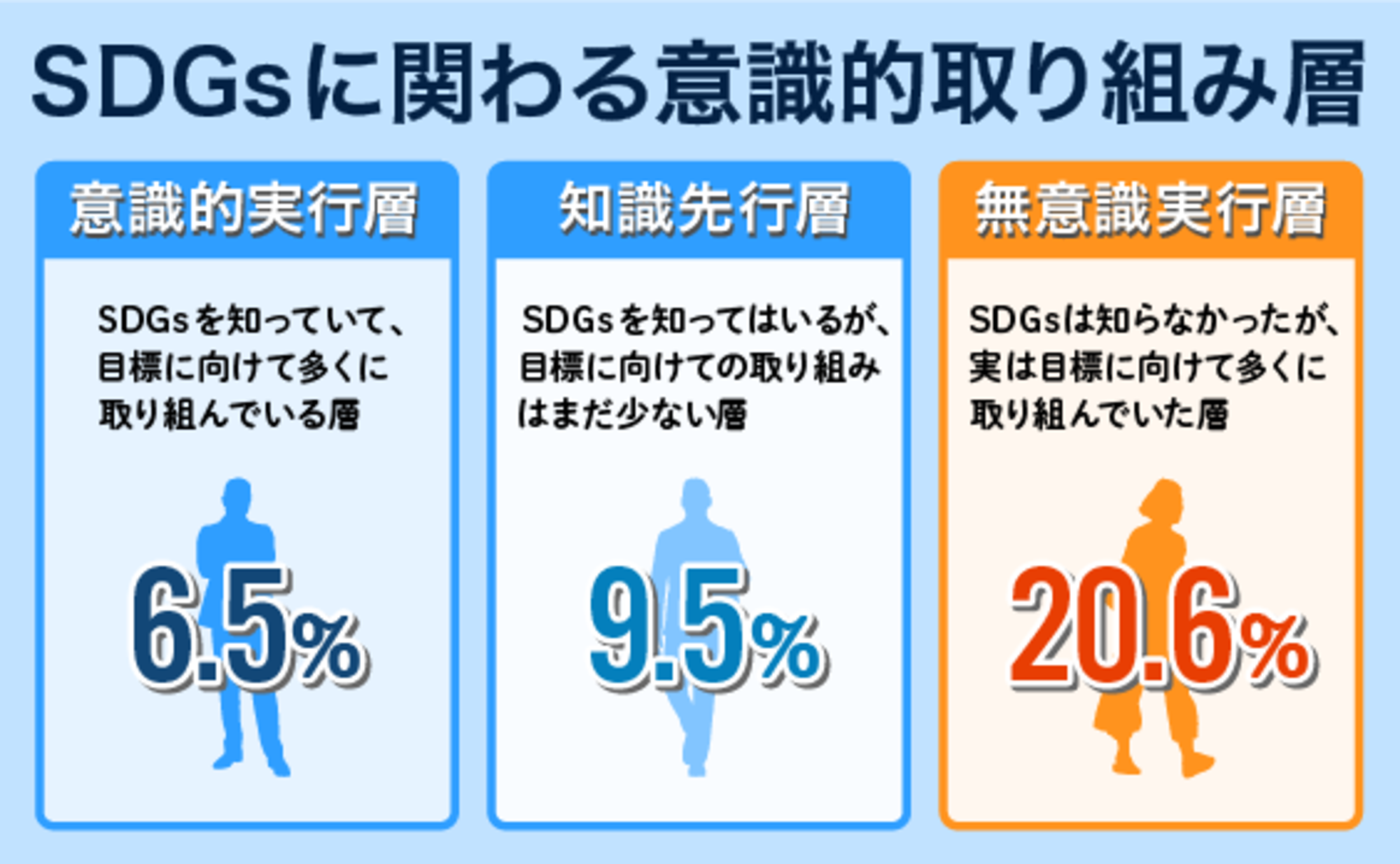 SDGsに関わる意識的取り組み層

意識的実行層

SDGsを知っていて、目標に向けて多くに取り組んでいる層

6.5%

知識先行層

SDGsを知ってはいるが、目標に向けての取り組みはまだ少ない層

9.5%

無意識実行層

SDGsは知らなかったが、実は目標に向けて多くに取り組んでいた層

20.6%